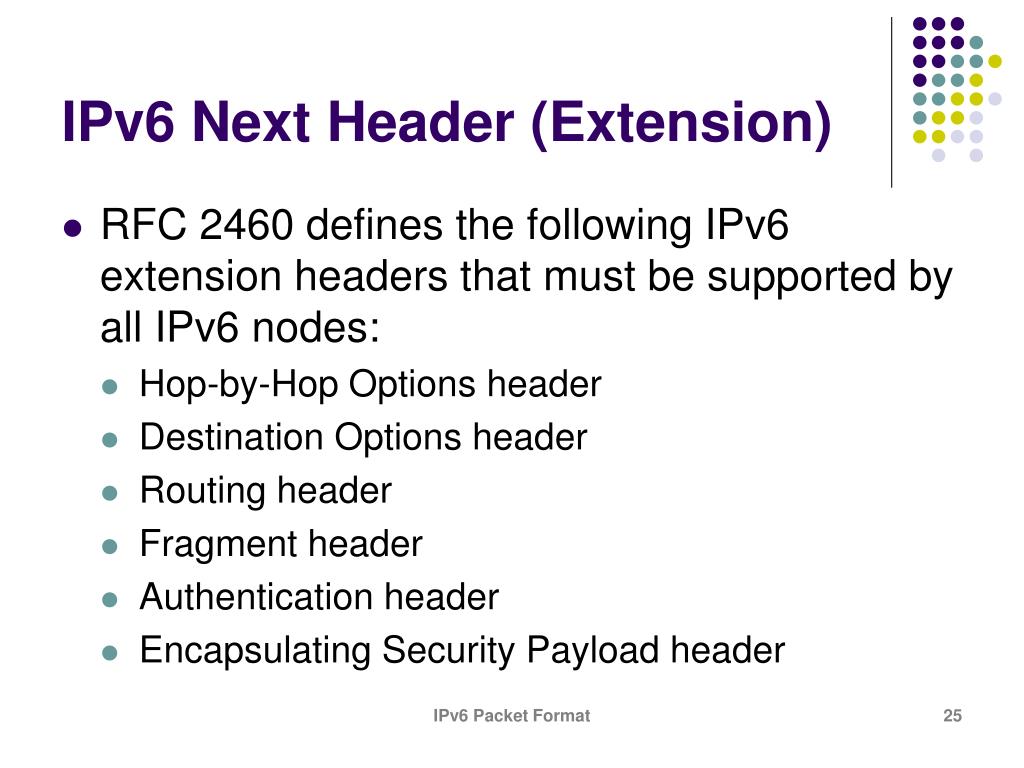 IPv6 Next Header (Extension)

- RFC 2460 defines the following IPv6 extension headers that must be supported by all IPv6 nodes:
  - Hop-by-Hop Options header
  - Destination Options header
  - Routing header
  - Fragment header
  - Authentication header
  - Encapsulating Security Payload header

IPv6 Packet Format

25